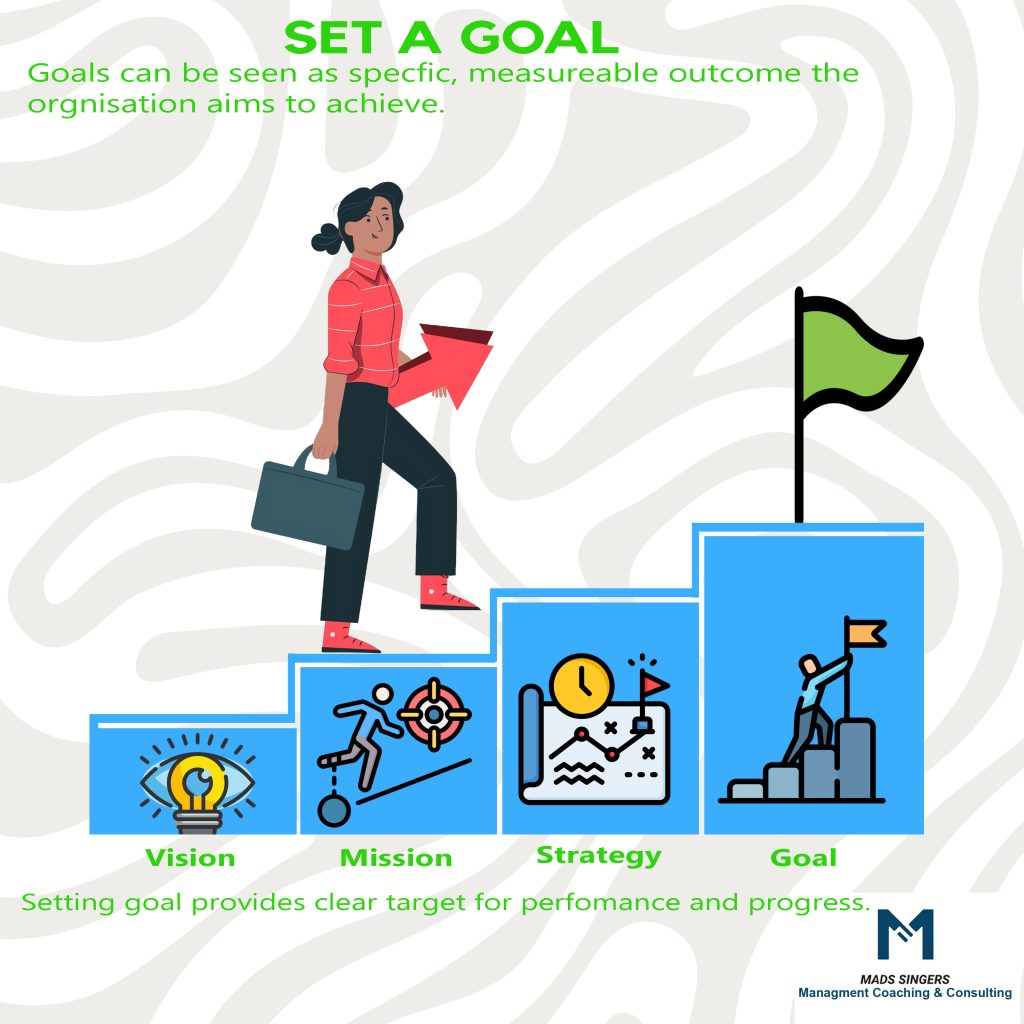 SET A GOAL

Goals can be seen as specfic, measureable outcome the orgnisation aims to achieve.

Vision Mission Strategy Goal

Setting goal provides clear target for perfomance and progress.

M

MADS SINGERS
Managment Coaching & Consulting